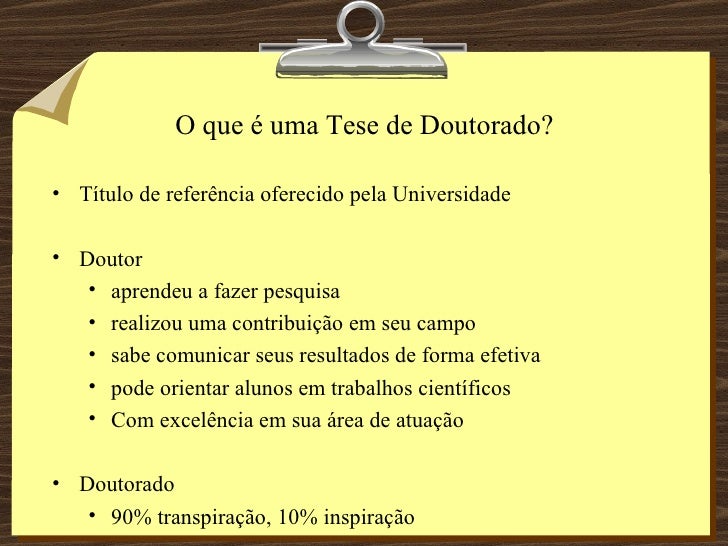 O que é uma Tese de Doutorado?

• Título de referência oferecido pela Universidade

• Doutor
  • aprendeu a fazer pesquisa
  • realizou uma contribuição em seu campo
  • sabe comunicar seus resultados de forma efetiva
  • pode orientar alunos em trabalhos científicos
  • Com excelência em sua área de atuação

• Doutorado
  • 90% transpiração, 10% inspiração